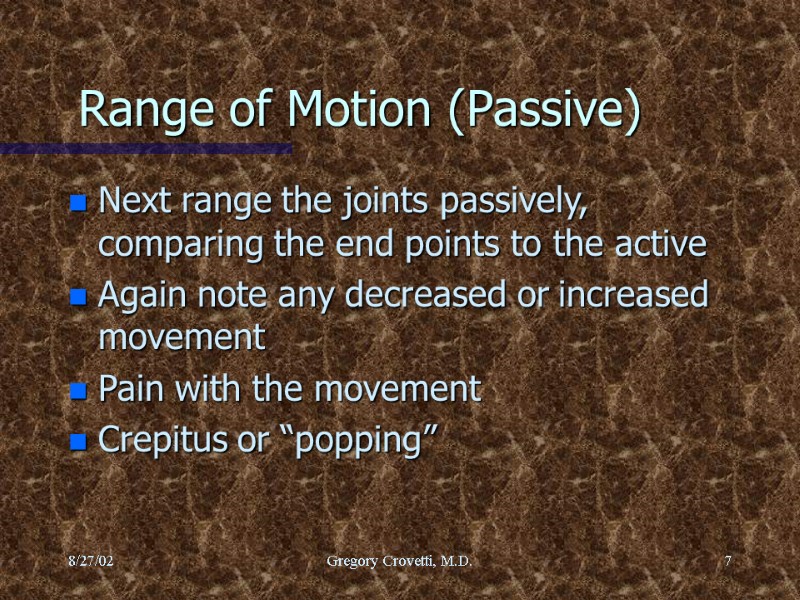 Range of Motion (Passive)

- Next range the joints passively, comparing the end points to the active
- Again note any decreased or increased movement
- Pain with the movement
- Crepitus or “popping”

8/27/02 Gregory Crovetti, M.D. 7